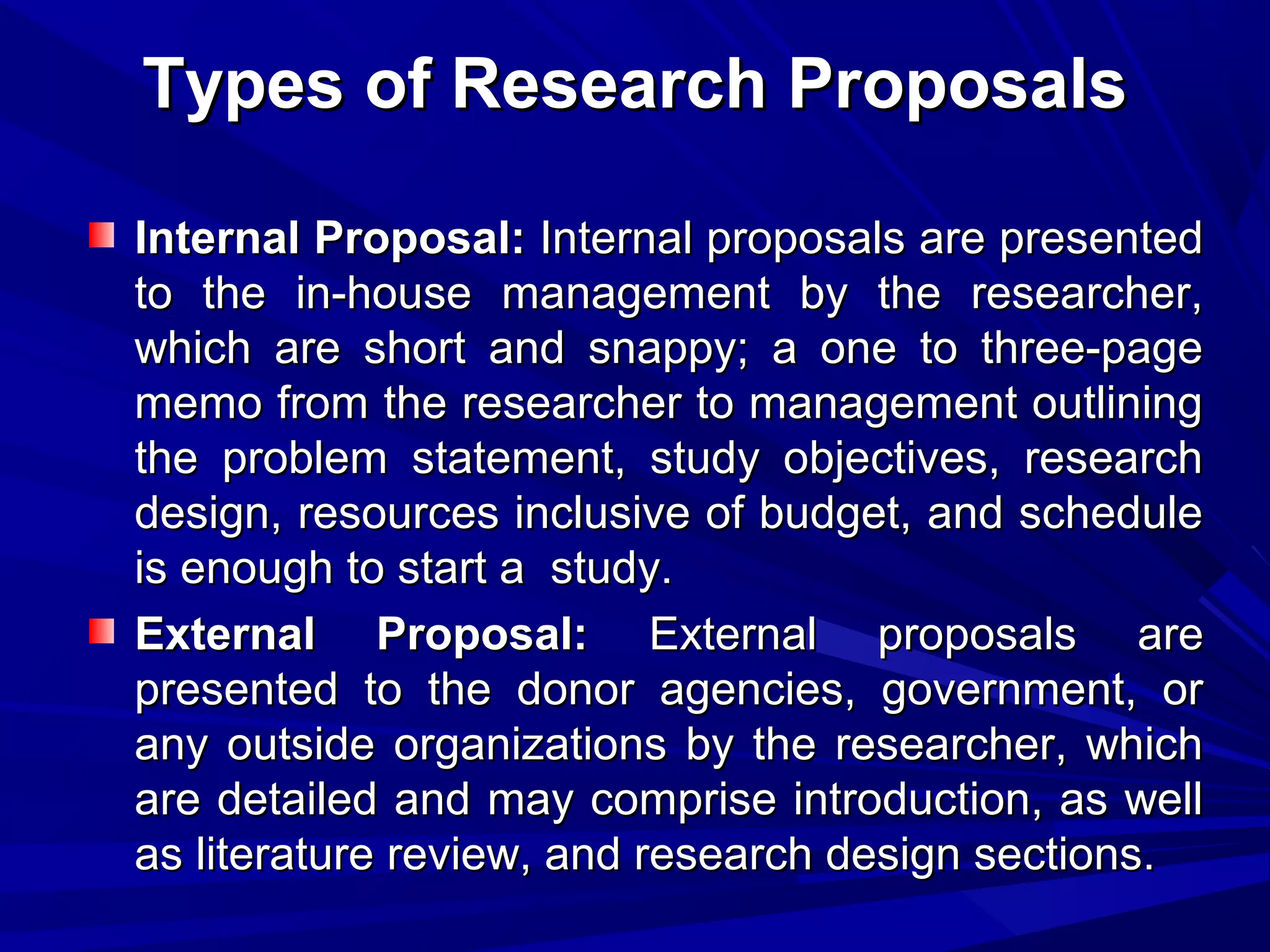 Types of Research Proposals

Internal Proposal: Internal proposals are presented to the in-house management by the researcher, which are short and snappy; a one to three-page memo from the researcher to management outlining the problem statement, study objectives, research design, resources inclusive of budget, and schedule is enough to start a study.

External Proposal: External proposals are presented to the donor agencies, government, or any outside organizations by the researcher, which are detailed and may comprise introduction, as well as literature review, and research design sections.